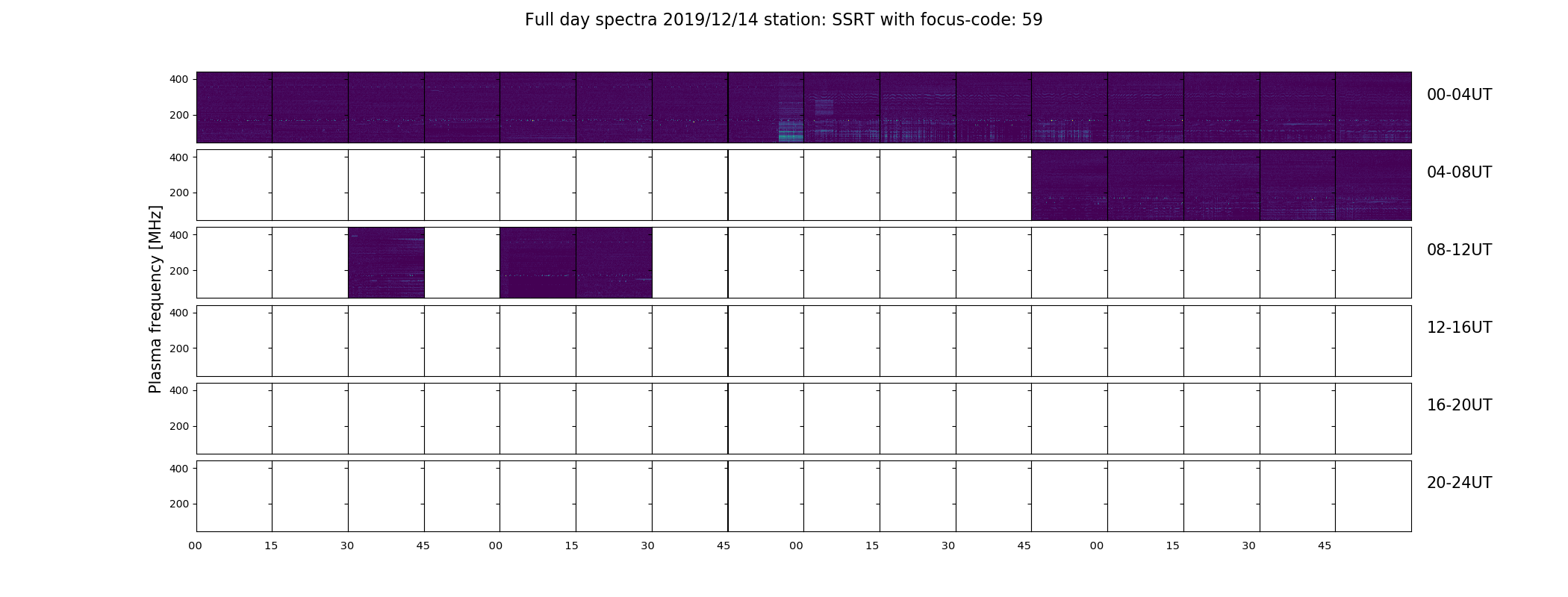 Full day spectra 2019/12/14 station: SSRT with focus-code: 59

Plasma frequency [MHz]

400
200
00-04UT

400
200
04-08UT

400
200
08-12UT

400
200
12-16UT

400
200
16-20UT

400
200
20-24UT

00 15 30 45 00 15 30 45 00 15 30 45 00 15 30 45